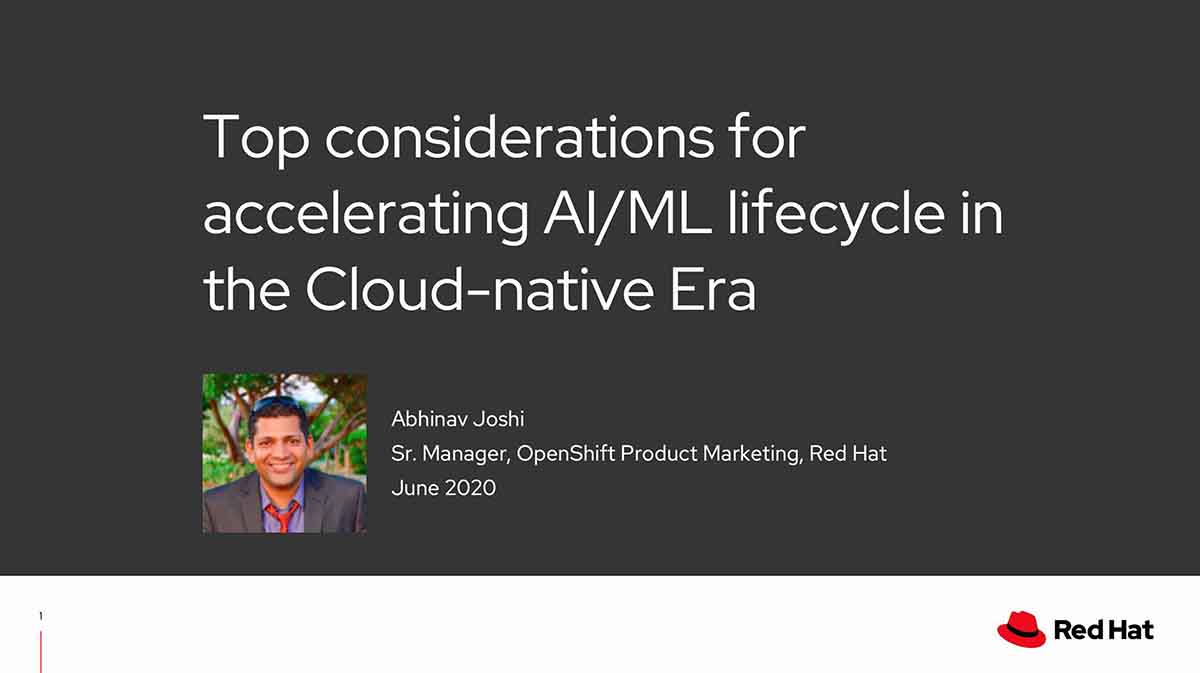 Top considerations for accelerating AI/ML lifecycle in the Cloud-native Era

Abhinav Joshi
Sr. Manager, OpenShift Product Marketing, Red Hat
June 2020

1

Red Hat